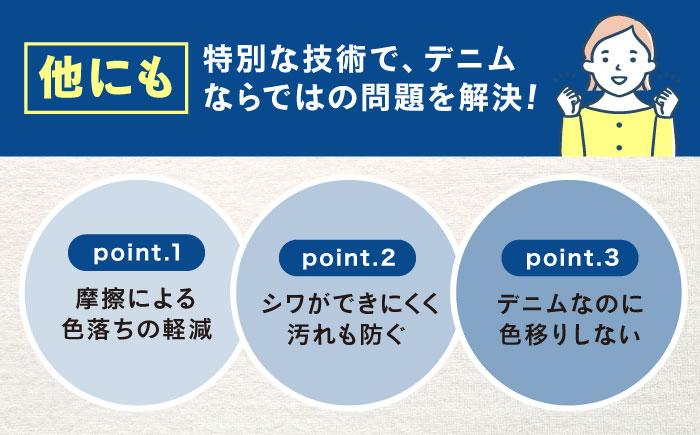 他にも

特別な技術で、デニムならではの問題を解決!

point.1
摩擦による色落ちの軽減

point.2
シワができにくく汚れも防ぐ

point.3
デニムなのに色移りしない